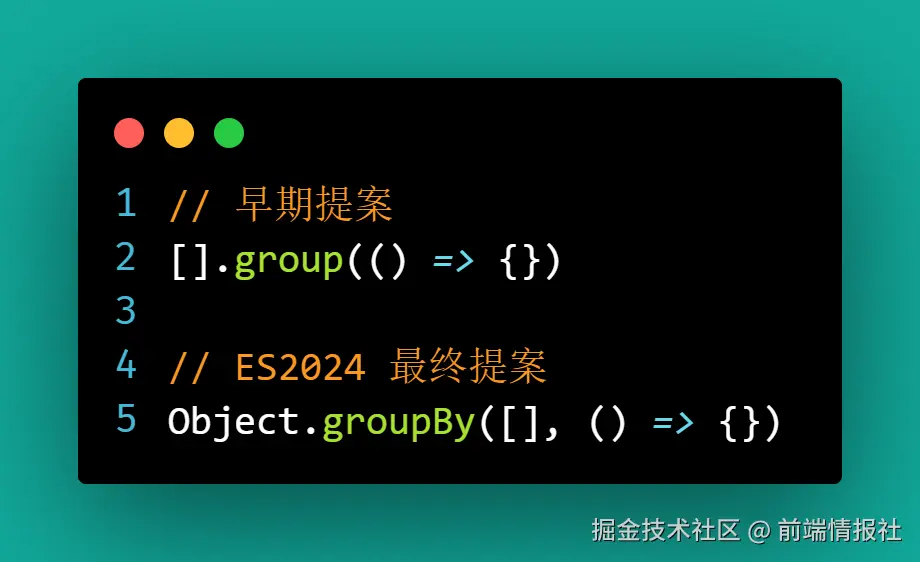 1 // 早期提案
2 [].group(() => {})
3
4 // ES2024 最终提案
5 Object.groupBy([], () => {})

掘金技术社区 @ 前端情报社